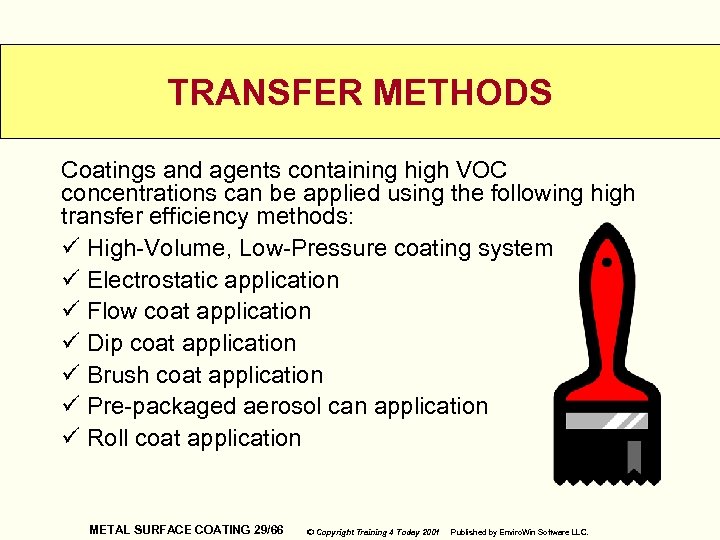 TRANSFER METHODS

Coatings and agents containing high VOC concentrations can be applied using the following high transfer efficiency methods:

✓ High-Volume, Low-Pressure coating system
✓ Electrostatic application
✓ Flow coat application
✓ Dip coat application
✓ Brush coat application
✓ Pre-packaged aerosol can application
✓ Roll coat application

METAL SURFACE COATING 29/66 © Copyright Training 4 Today 2001 Published by EnviroWin Software LLC.